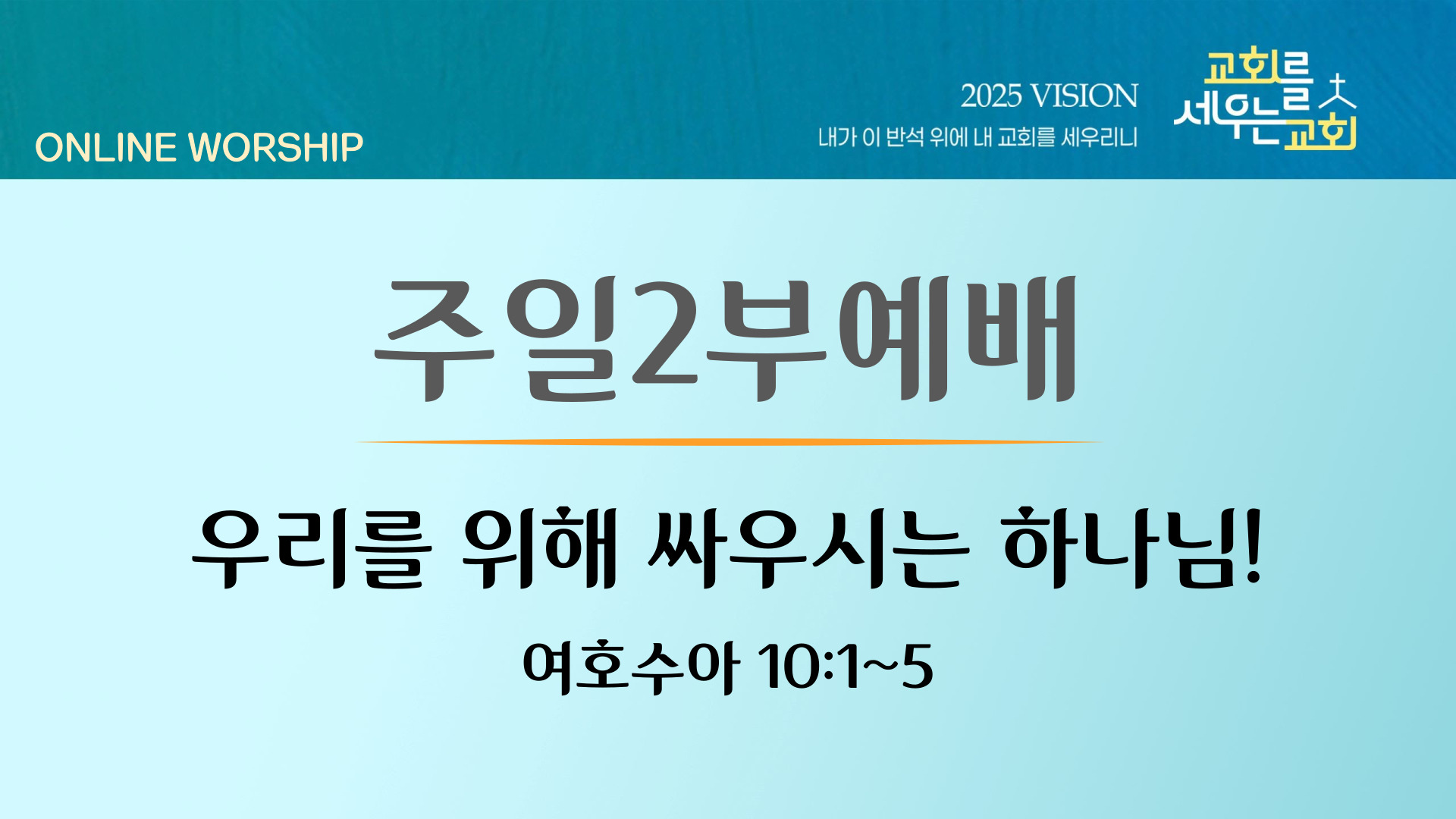 ONLINE WORSHIP

2025 VISION
내가 이 반석 위에 내 교회를 세우리니

교회를 세우는 교회

주일2부예배

우리를 위해 싸우시는 하나님!

여호수아 10:1~5